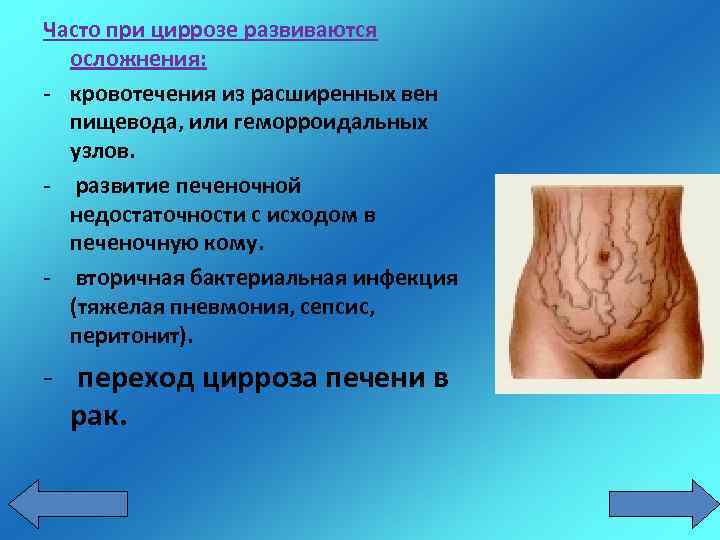 Часто при циррозе развиваются осложнения:

- кровотечения из расширенных вен пищевода, или геморроидальных узлов.

- развитие печеночной недостаточности с исходом в печеночную кому.

- вторичная бактериальная инфекция (тяжелая пневмония, сепсис, перитонит).

- переход цирроза печени в рак.